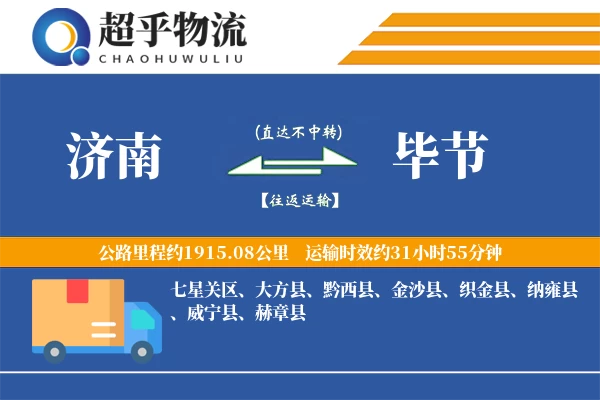 超乎物流
CHAOHUWULIU

济南

(直达不中转)

【往返运输】

毕节

公路里程约1915.08公里　运输时效约31小时55分钟

七星关区、大方县、黔西县、金沙县、织金县、纳雍县、威宁县、赫章县